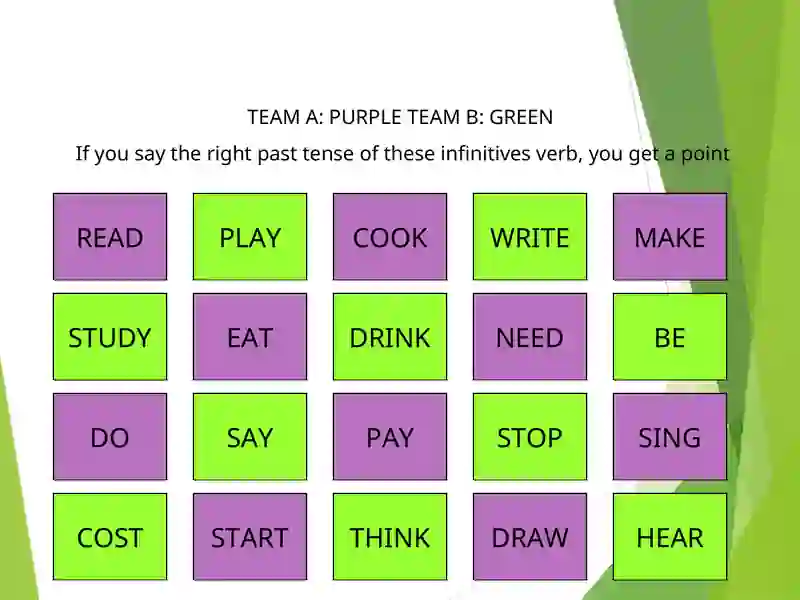 TEAM A: PURPLE TEAM B: GREEN

If you say the right past tense of these infinitives verb, you get a point

| READ | PLAY | COOK | WRITE | MAKE |
|---|---|---|---|---|
| STUDY | EAT | DRINK | NEED | BE |
| DO | SAY | PAY | STOP | SING |
| COST | START | THINK | DRAW | HEAR |